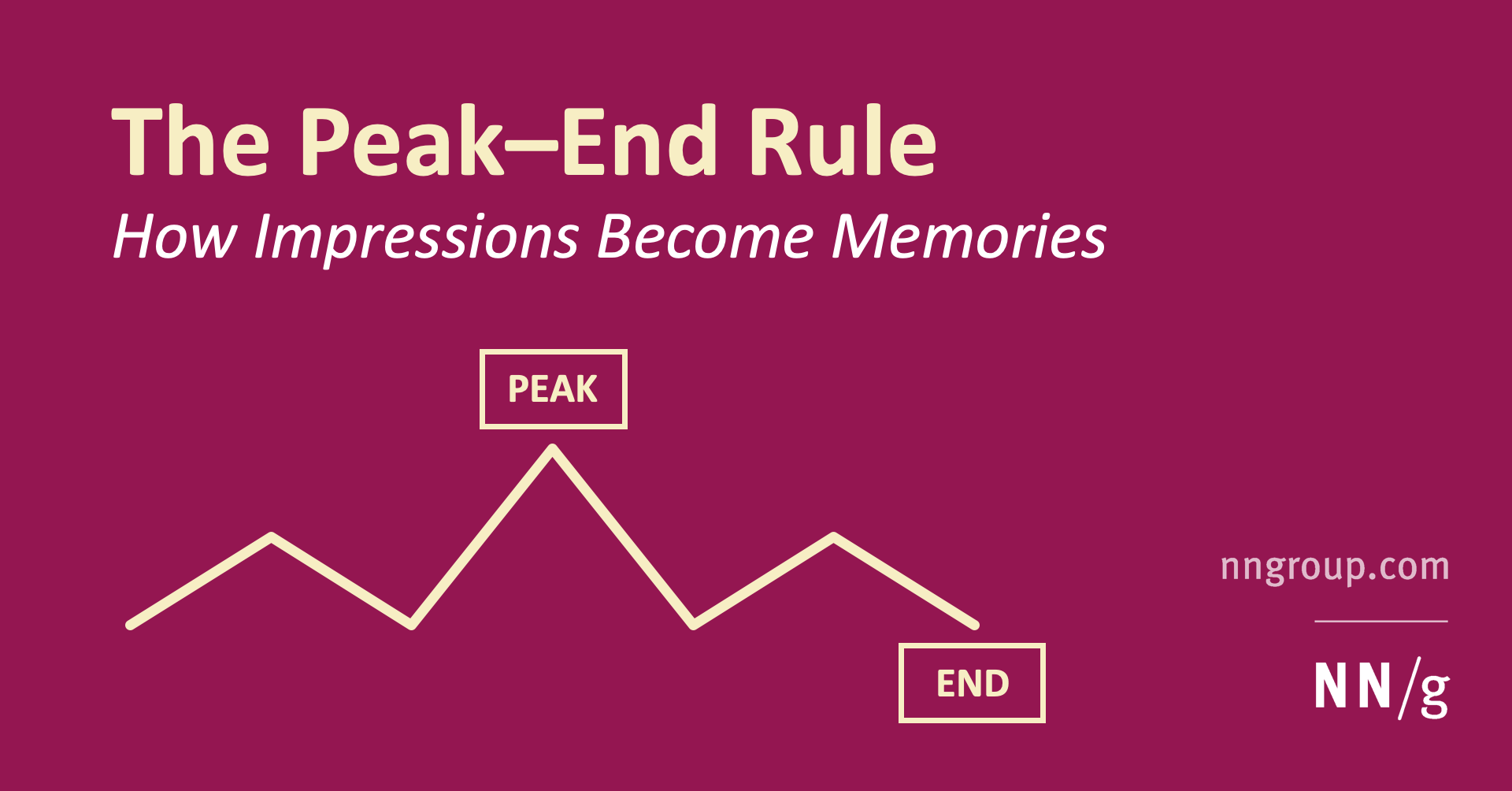 The Peak–End Rule

How Impressions Become Memories

PEAK

END

nngroup.com

NN/g